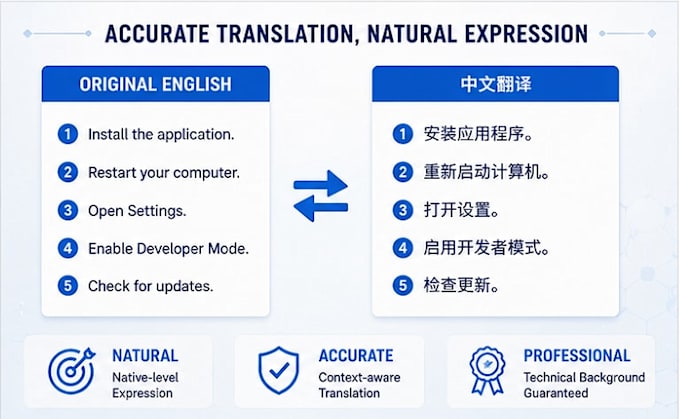 ACCURATE TRANSLATION, NATURAL EXPRESSION

ORIGINAL ENGLISH

1 Install the application.

2 Restart your computer.

3 Open Settings.

4 Enable Developer Mode.

5 Check for updates.

中文翻译

1 安装应用程序。

2 重新启动计算机。

3 打开设置。

4 启用开发者模式。

5 检查更新。

NATURAL
Native-level Expression

ACCURATE
Context-aware Translation

PROFESSIONAL
Technical Background Guaranteed